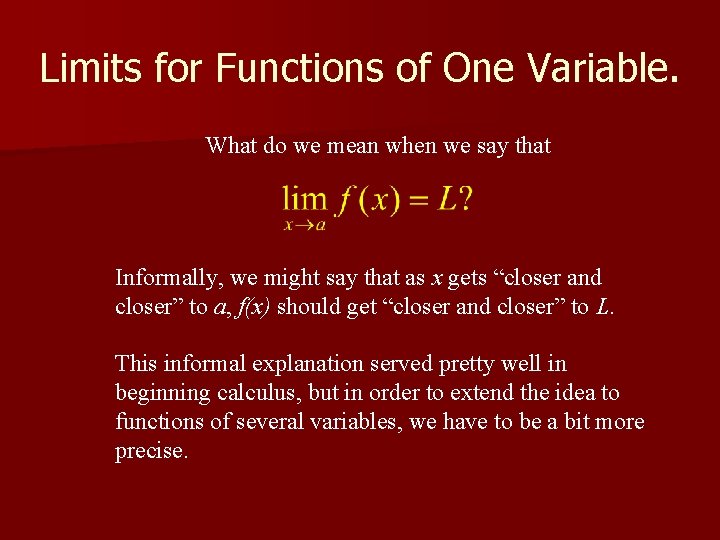 Limits for Functions of One Variable.

What do we mean when we say that

$\lim_{x \to a} f(x) = L?$

Informally, we might say that as $x$ gets “closer and closer” to $a$, $f(x)$ should get “closer and closer” to $L$.

This informal explanation served pretty well in beginning calculus, but in order to extend the idea to functions of several variables, we have to be a bit more precise.